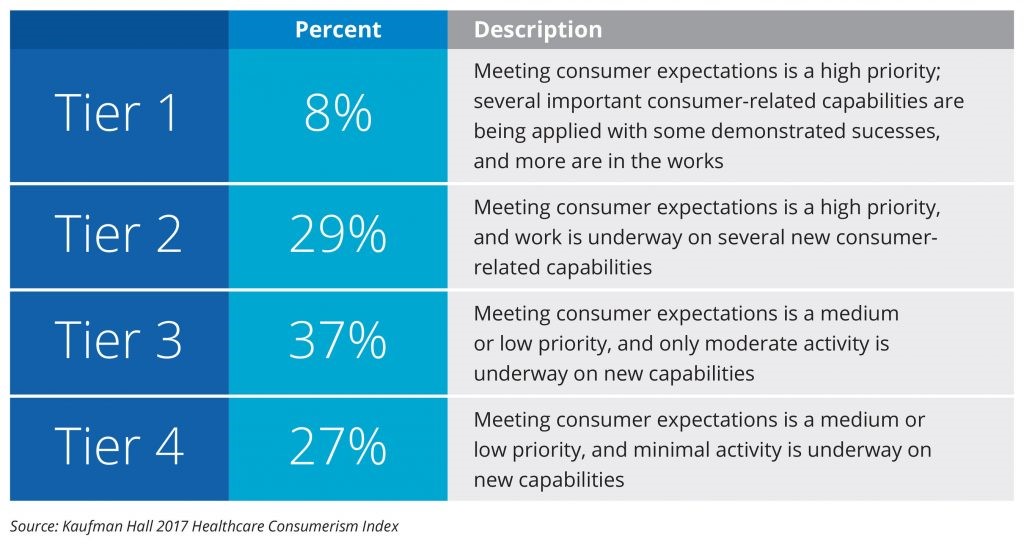 |  | Percent | Description |
|---|---|---|
| Tier 1 | 8% | Meeting consumer expectations is a high priority; several important consumer-related capabilities are being applied with some demonstrated sucesses, and more are in the works |
| Tier 2 | 29% | Meeting consumer expectations is a high priority, and work is underway on several new consumer-related capabilities |
| Tier 3 | 37% | Meeting consumer expectations is a medium or low priority, and only moderate activity is underway on new capabilities |
| Tier 4 | 27% | Meeting consumer expectations is a medium or low priority, and minimal activity is underway on new capabilities |

Source: Kaufman Hall 2017 Healthcare Consumerism Index